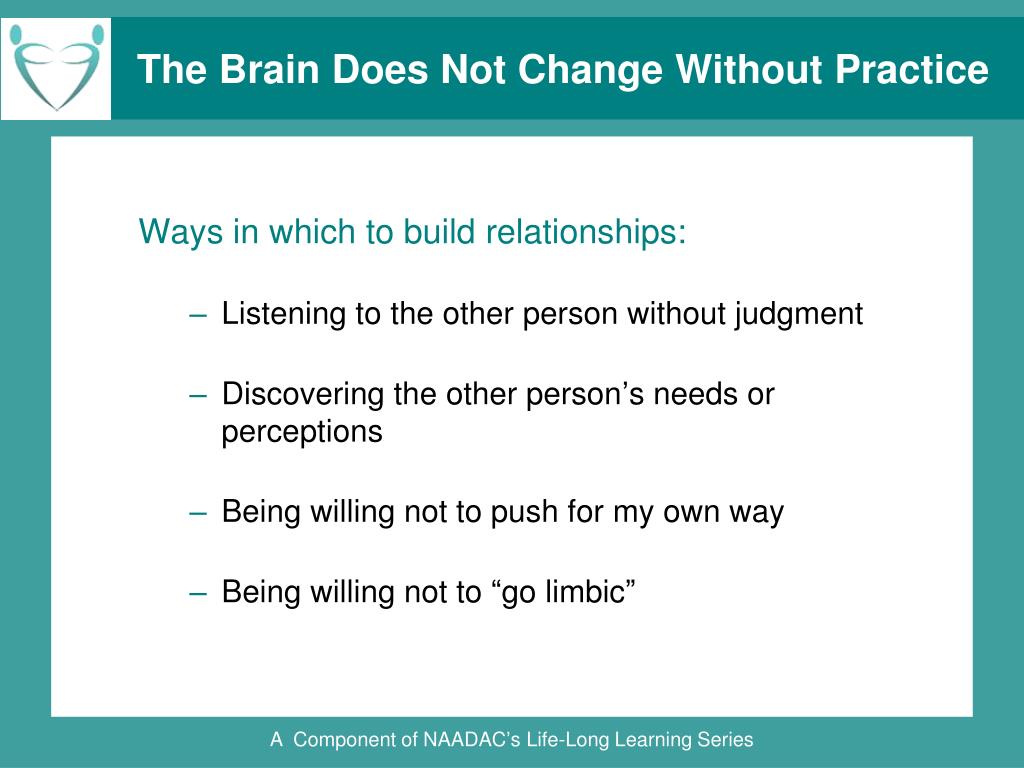 The Brain Does Not Change Without Practice

Ways in which to build relationships:

– Listening to the other person without judgment

– Discovering the other person’s needs or perceptions

– Being willing not to push for my own way

– Being willing not to “go limbic”

A Component of NAADAC’s Life-Long Learning Series